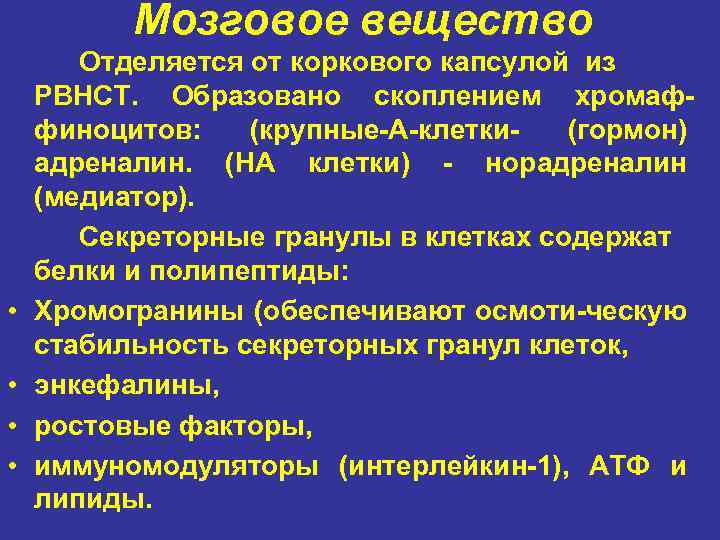 Мозговое вещество

Отделяется от коркового капсулой из РВНСТ. Образовано скоплением хромаффиноцитов: (крупные-А-клетки- (гормон) адреналин. (НА клетки) - норадреналин (медиатор).

Секреторные гранулы в клетках содержат белки и полипептиды:

• Хромогранины (обеспечивают осмоти-ческую стабильность секреторных гранул клеток,
• энкефалины,
• ростовые факторы,
• иммуномодуляторы (интерлейкин-1), АТФ и липиды.